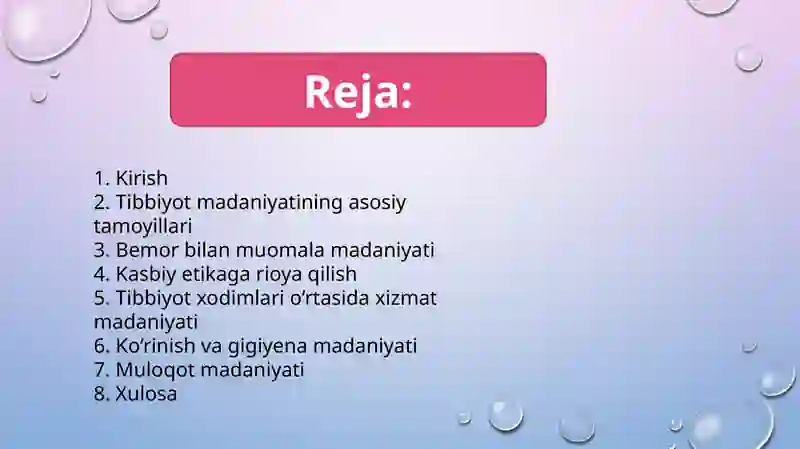 Reja:

1. Kirish
2. Tibbiyot madaniyatining asosiy tamoyillari
3. Bemor bilan muomala madaniyati
4. Kasbiy etikaga rioya qilish
5. Tibbiyot xodimlari o‘rtasida xizmat madaniyati
6. Ko‘rinish va gigiyena madaniyati
7. Muloqot madaniyati
8. Xulosa